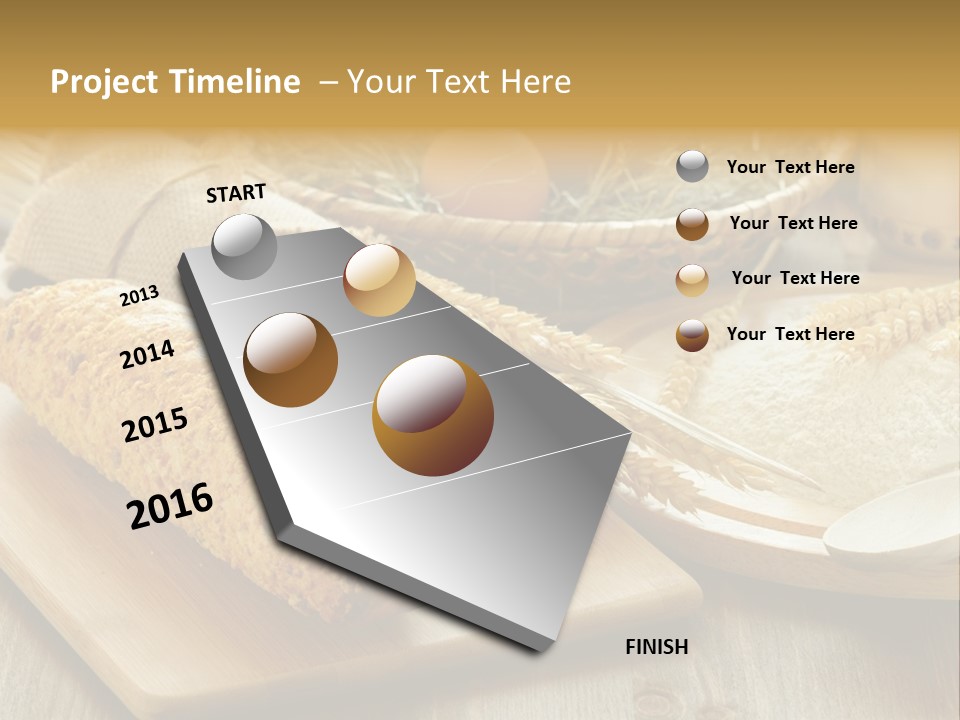 Project Timeline – Your Text Here

START

2013

2014

2015

2016

FINISH

Your Text Here

Your Text Here

Your Text Here

Your Text Here